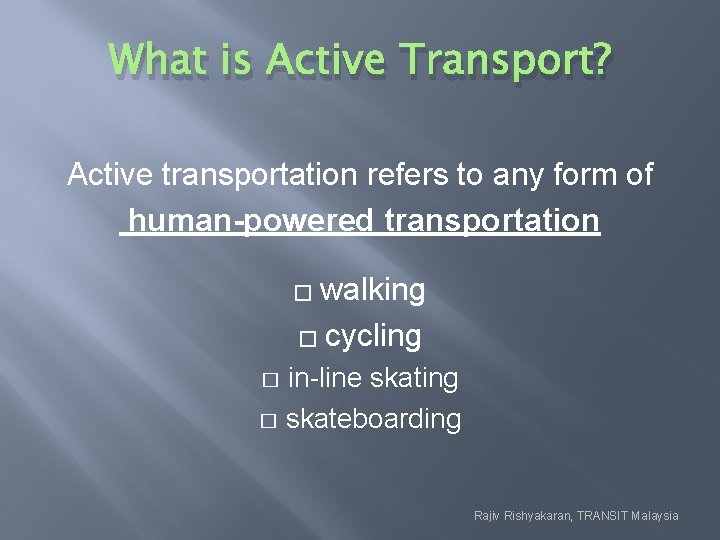 What is Active Transport?

Active transportation refers to any form of human-powered transportation

□ walking

□ cycling

□ in-line skating

□ skateboarding

Rajiv Rishyakaran, TRANSIT Malaysia